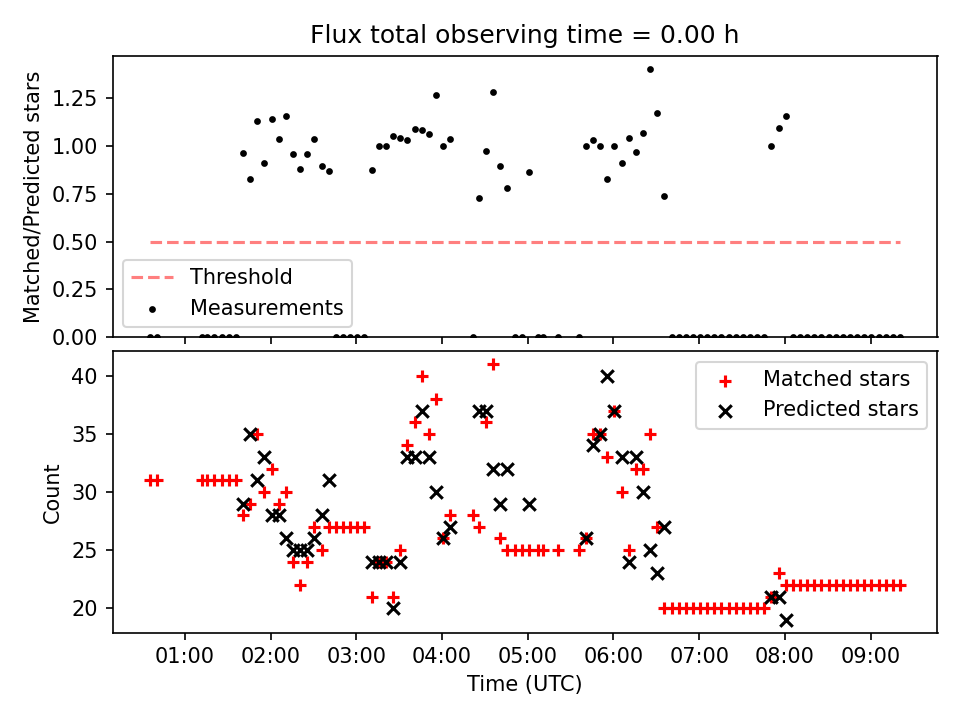 Flux total observing time = 0.00 h

Matched/Predicted stars

1.25
1.00
0.75
0.50
0.25
0.00

Threshold
Measurements

Count

40
35
30
25
20

Matched stars
Predicted stars

01:00 02:00 03:00 04:00 05:00 06:00 07:00 08:00 09:00

Time (UTC)